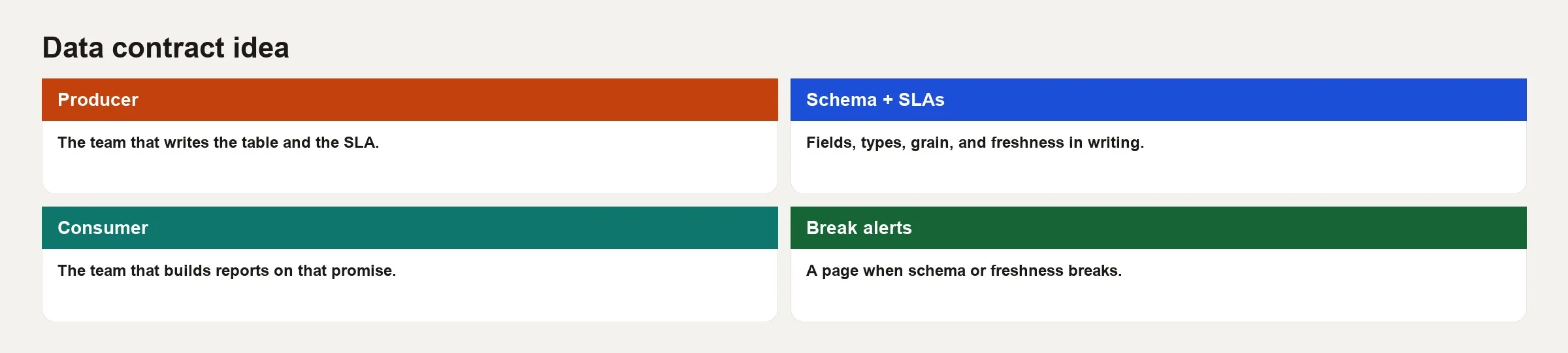 Data contract idea

Producer

The team that writes the table and the SLA.

Schema + SLAs

Fields, types, grain, and freshness in writing.

Consumer

The team that builds reports on that promise.

Break alerts

A page when schema or freshness breaks.